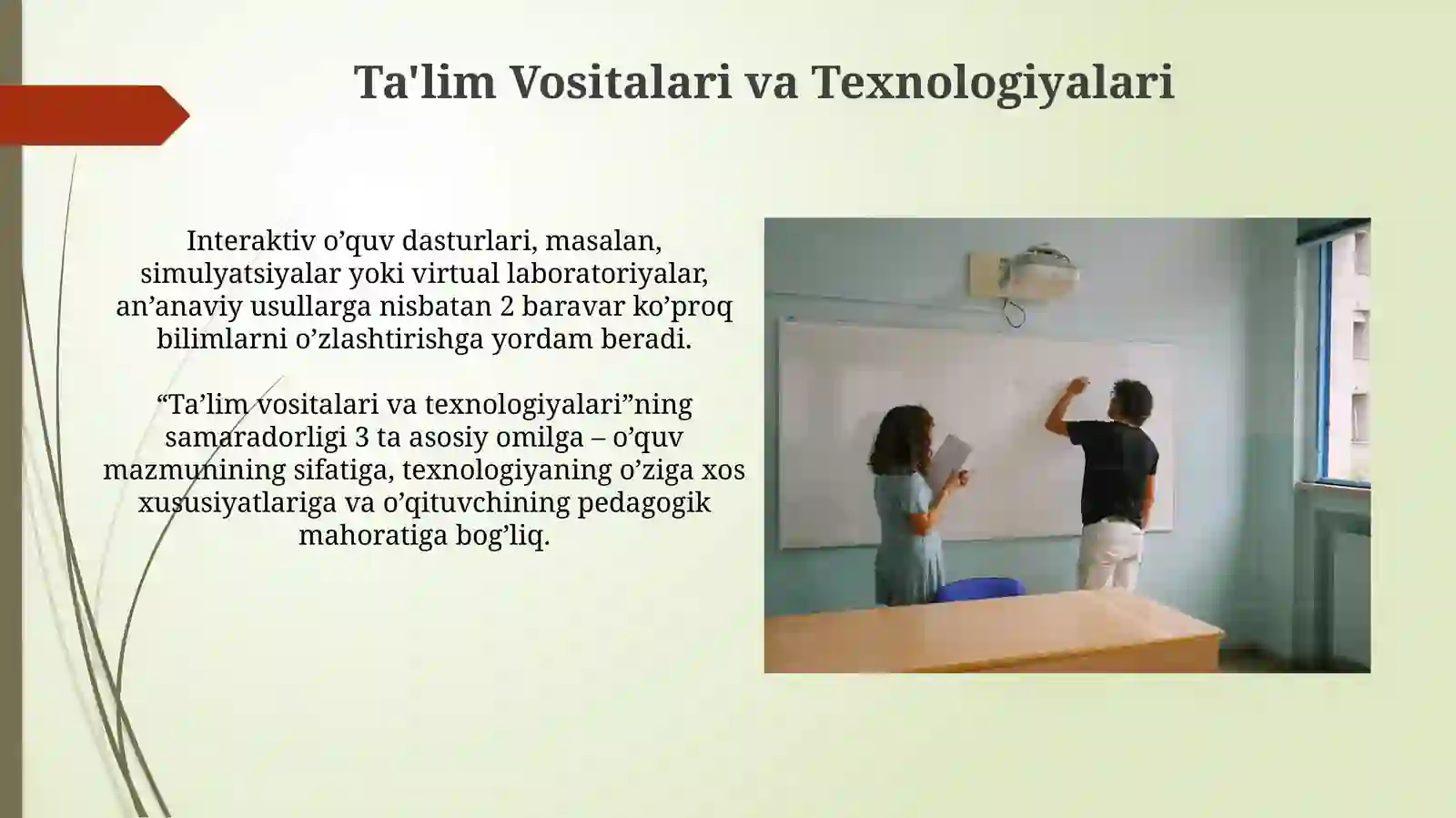 Ta'lim Vositalari va Texnologiyalari

Interaktiv o’quv dasturlari, masalan, simulyatsiyalar yoki virtual laboratoriyalar, an’anaviy usullarga nisbatan 2 baravar ko’proq bilimlarni o’zlashtirishga yordam beradi.

“Ta’lim vositalari va texnologiyalari”ning samaradorligi 3 ta asosiy omilga – o’quv mazmunining sifatiga, texnologiyaning o’ziga xos xususiyatlariga va o’qituvchining pedagogik mahoratiga bog’liq.